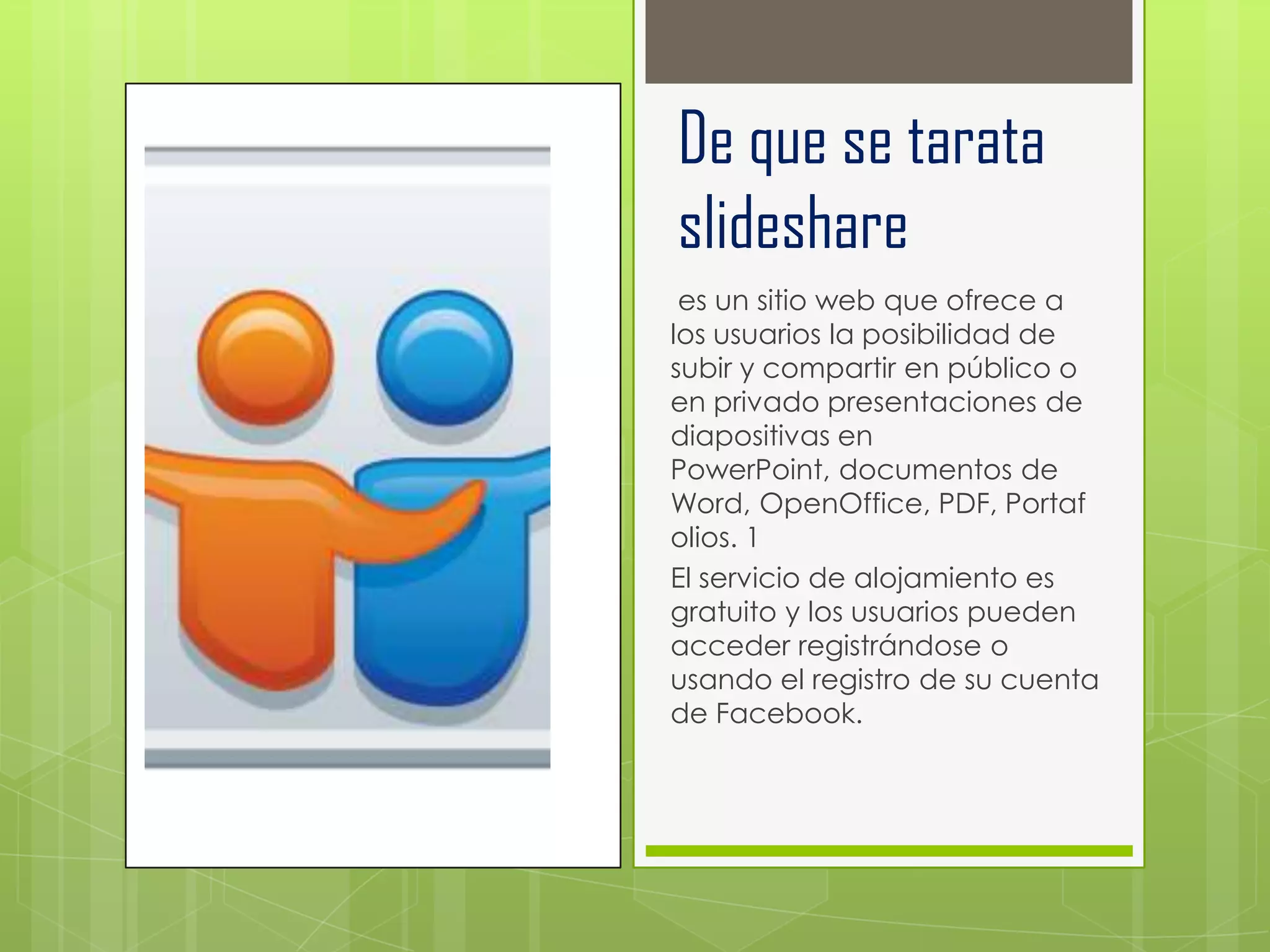 De que se tarata slideshare

es un sitio web que ofrece a los usuarios la posibilidad de subir y compartir en público o en privado presentaciones de diapositivas en PowerPoint, documentos de Word, OpenOffice, PDF, Portaf olios. 1

El servicio de alojamiento es gratuito y los usuarios pueden acceder registrándose o usando el registro de su cuenta de Facebook.